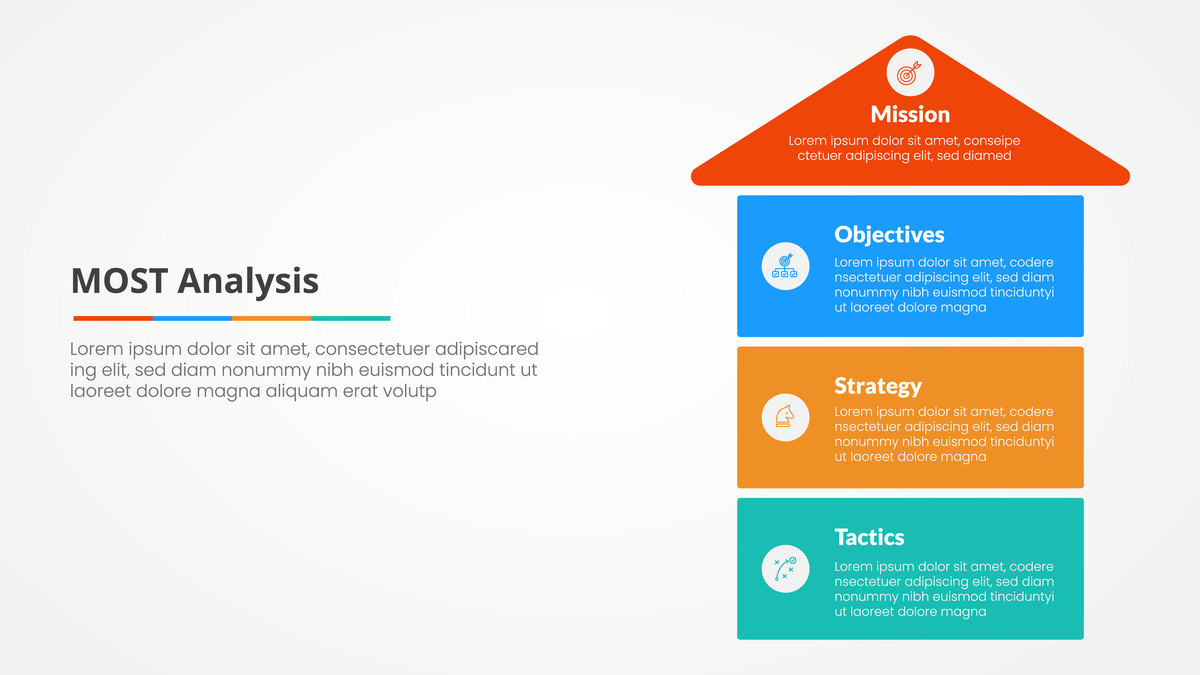 MOST Analysis

Lorem ipsum dolor sit amet, consectetuer adipiscared ing elit, sed diam nonummy nibh euismod tincidunt ut laoreet dolore magna aliquam erat volutp

Mission
Lorem ipsum dolor sit amet, conseipe ctetuer adipiscing elit, sed diamed

Objectives
Lorem ipsum dolor sit amet, codere nsectetuer adipiscing elit, sed diam nonummy nibh euismod tinciduntyi ut laoreet dolore magna

Strategy
Lorem ipsum dolor sit amet, codere nsectetuer adipiscing elit, sed diam nonummy nibh euismod tinciduntyi ut laoreet dolore magna

Tactics
Lorem ipsum dolor sit amet, codere nsectetuer adipiscing elit, sed diam nonummy nibh euismod tinciduntyi ut laoreet dolore magna